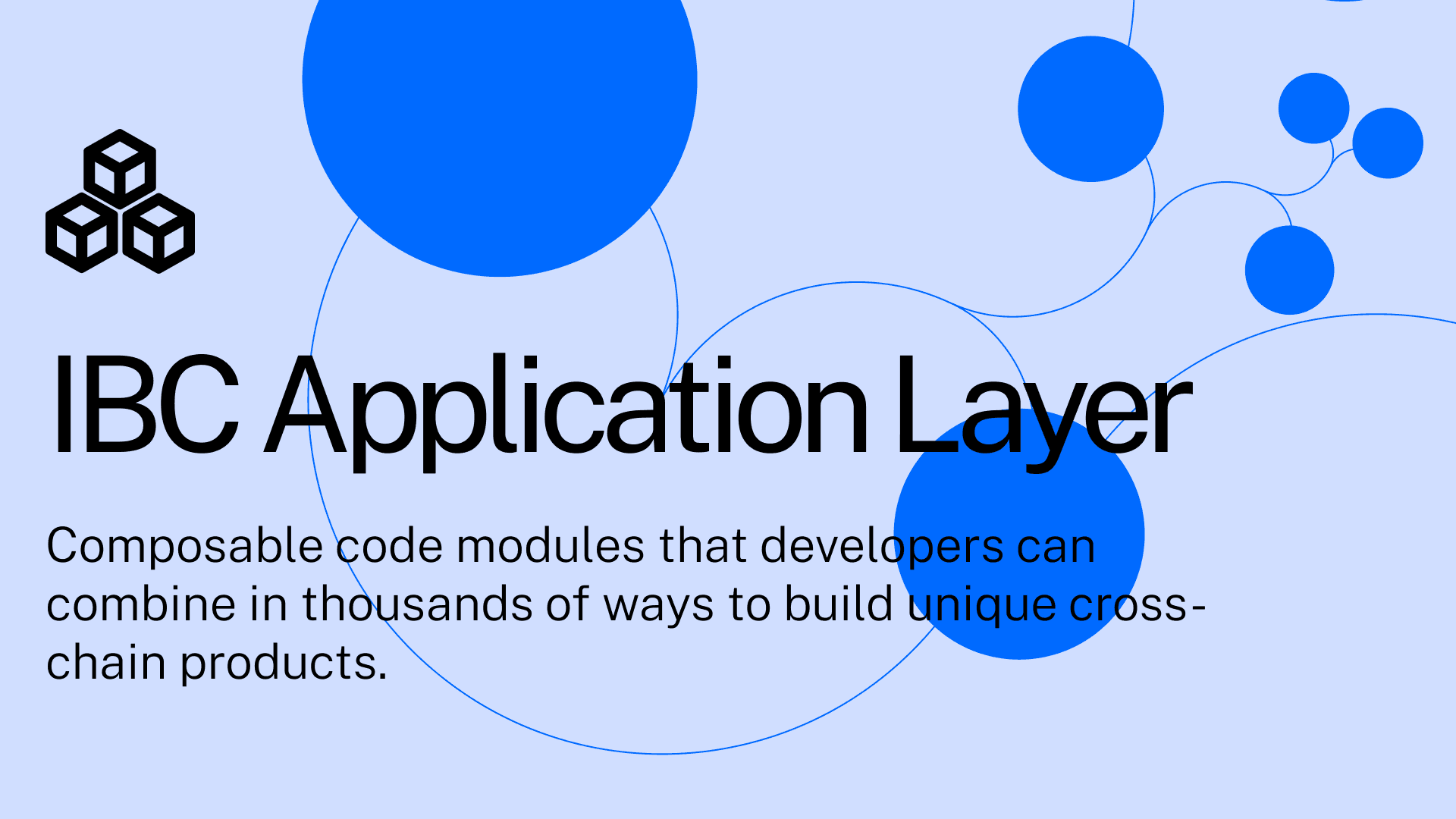 IBC Application Layer

Composable code modules that developers can combine in thousands of ways to build unique cross-chain products.